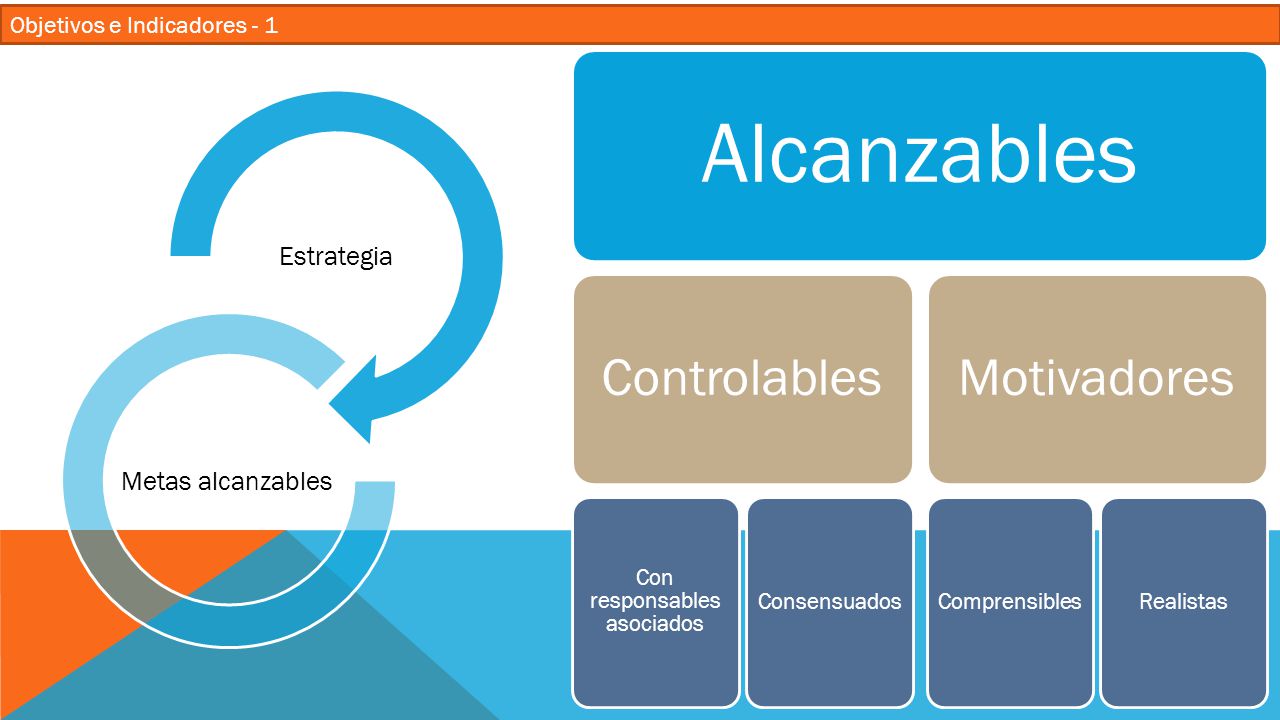 Objetivos e Indicadores - 1

Estrategia

Metas alcanzables

Alcanzables

Controlables

Motivadores

Con responsables asociados

Consensuados

Comprensibles

Realistas